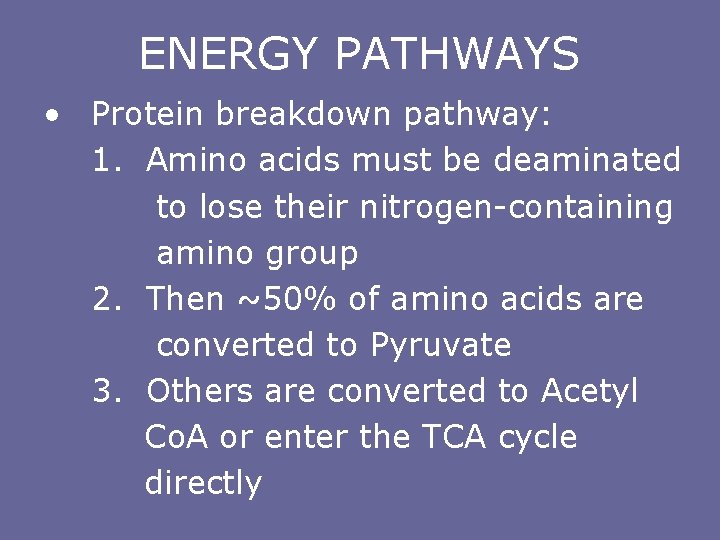 ENERGY PATHWAYS

• Protein breakdown pathway:
1. Amino acids must be deaminated to lose their nitrogen-containing amino group
2. Then ~50% of amino acids are converted to Pyruvate
3. Others are converted to Acetyl CoA or enter the TCA cycle directly